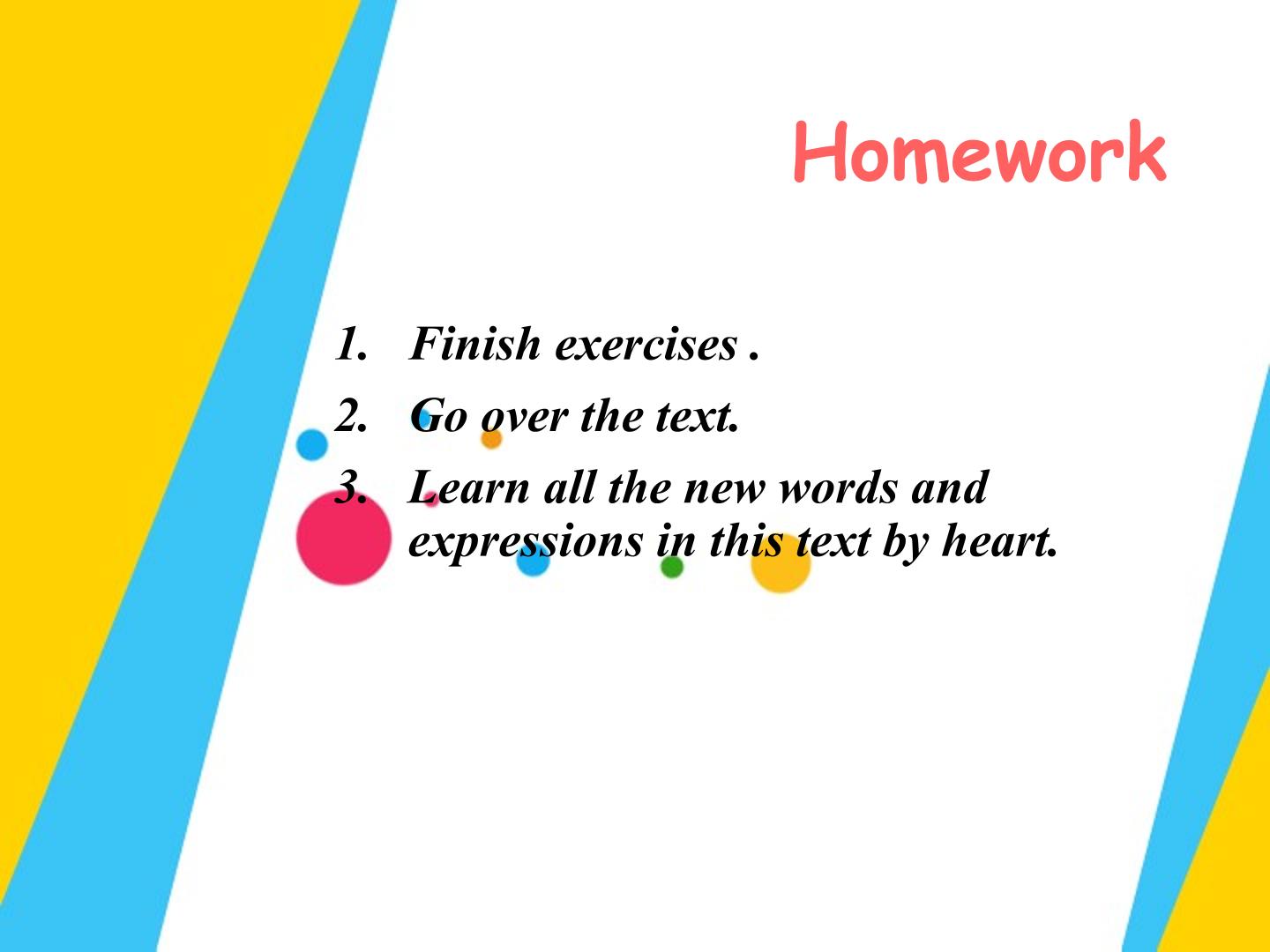 Homework

1. Finish exercises .
2. Go over the text.
3. Learn all the new words and expressions in this text by heart.